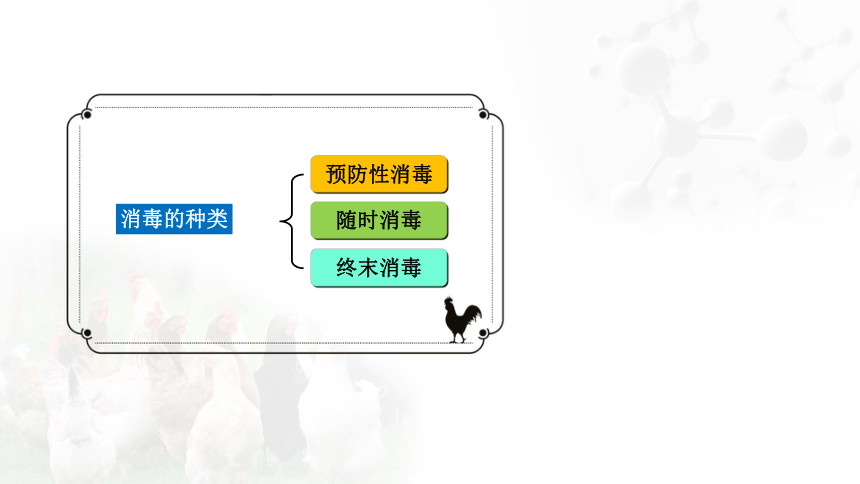 消毒的种类

预防性消毒

随时消毒

终末消毒